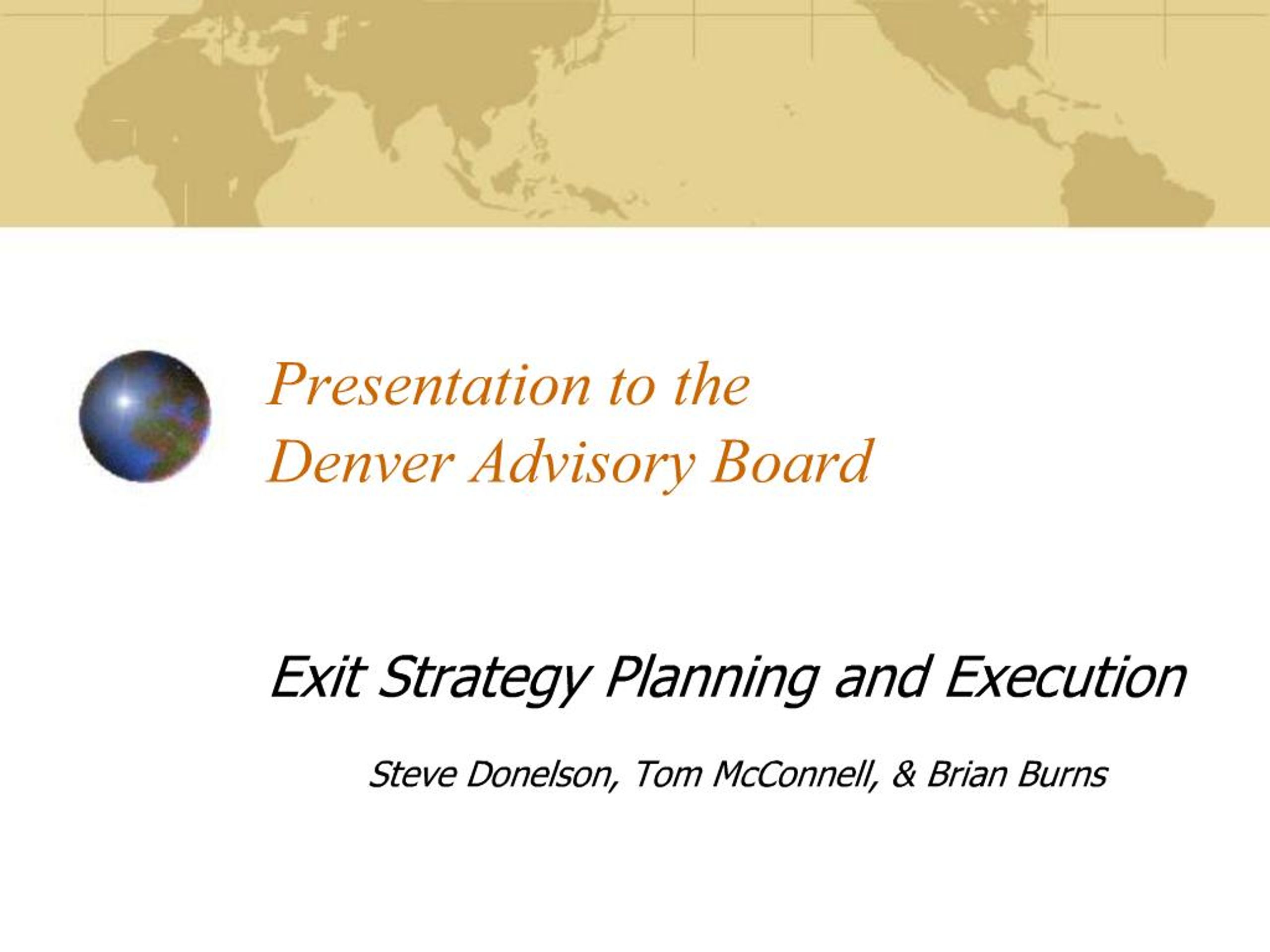 Presentation to the
Denver Advisory Board

Exit Strategy Planning and Execution

Steve Donelson, Tom McConnell, & Brian Burns